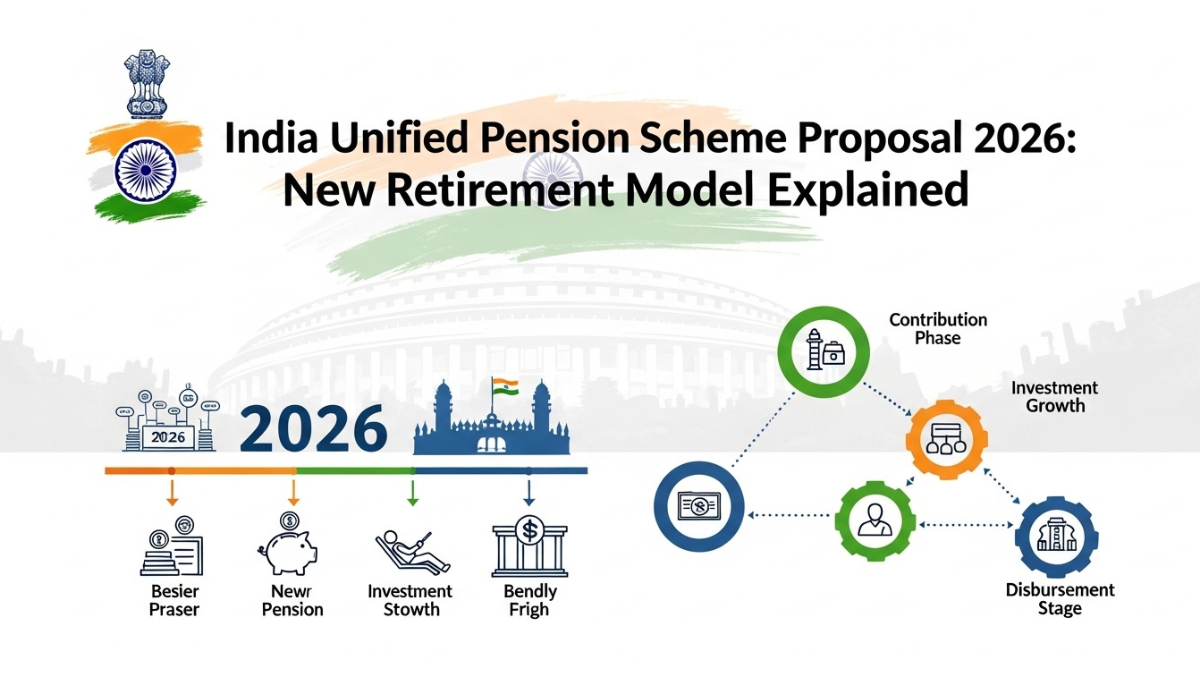 India Unified Pension Scheme Proposal 2026:
New Retirement Model Explained

2026

2026

Besier Praser

Newr Pension

Investment Stowth

Bendly Frigh

Contribution Phase

Investment Growth

Disbursement Stage